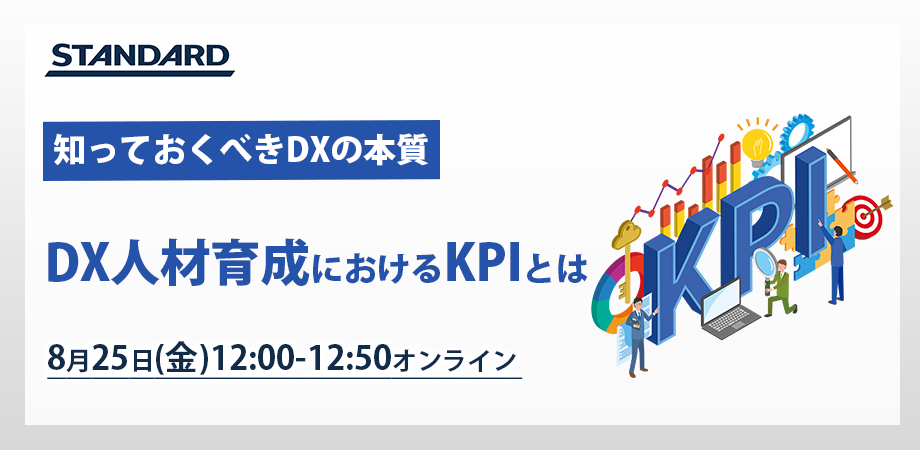 STANDARD

知っておくべきDXの本質

DX人材育成におけるKPIとは

8月25日(金)12:00-12:50オンライン

KPI